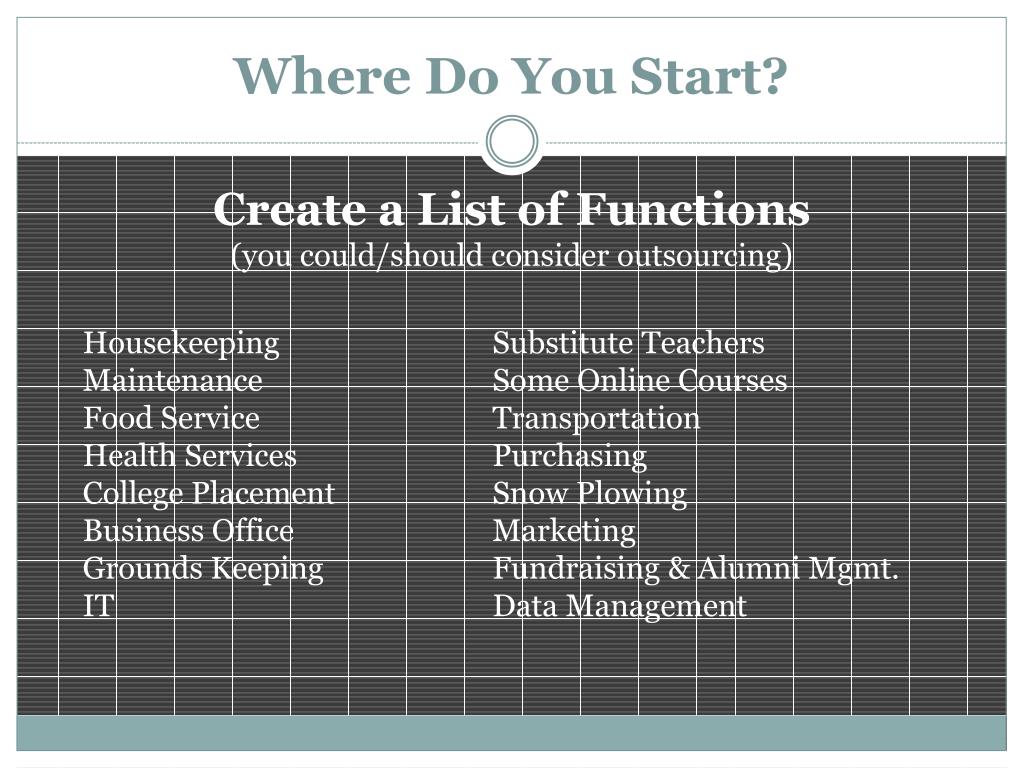 Where Do You Start?

Create a List of Functions
(you could/should consider outsourcing)

Housekeeping
Maintenance
Food Service
Health Services
College Placement
Business Office
Grounds Keeping
IT

Substitute Teachers
Some Online Courses
Transportation
Purchasing
Snow Plowing
Marketing
Fundraising & Alumni Mgmt.
Data Management